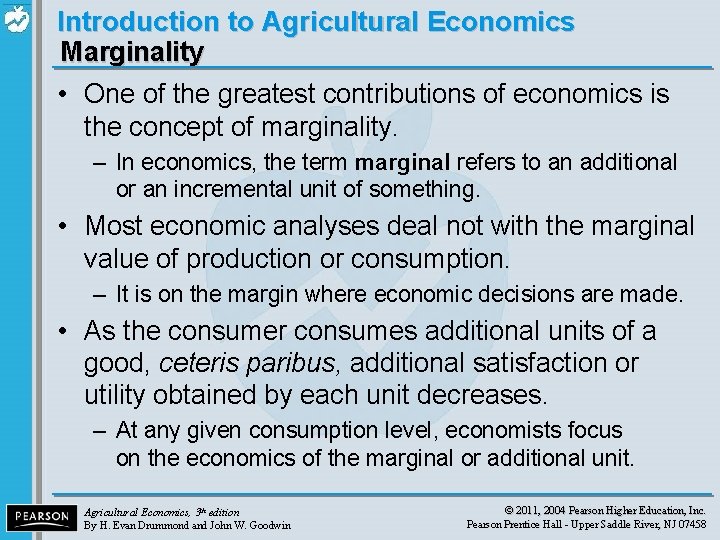 Introduction to Agricultural Economics
Marginality

• One of the greatest contributions of economics is the concept of marginality.
– In economics, the term marginal refers to an additional or an incremental unit of something.
• Most economic analyses deal not with the marginal value of production or consumption.
– It is on the margin where economic decisions are made.
• As the consumer consumes additional units of a good, ceteris paribus, additional satisfaction or utility obtained by each unit decreases.
– At any given consumption level, economists focus on the economics of the marginal or additional unit.

PEARSON

Agricultural Economics, 3rd edition
By H. Evan Drummond and John W. Goodwin

© 2011, 2004 Pearson Higher Education, Inc.
Pearson Prentice Hall - Upper Saddle River, NJ 07458